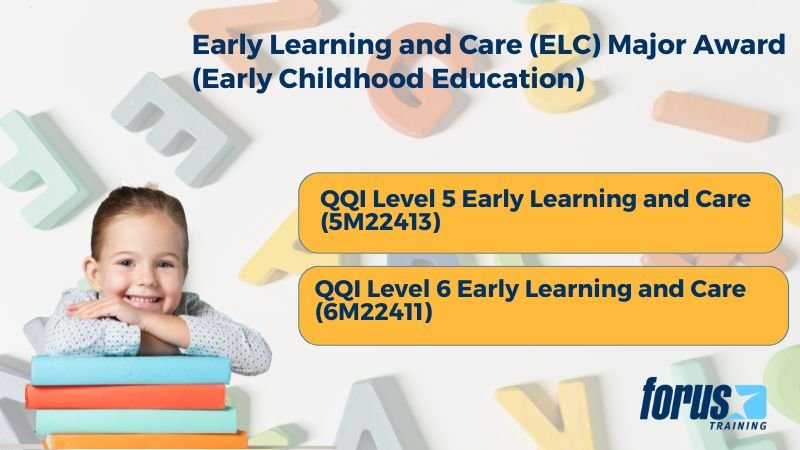 Early Learning and Care (ELC) Major Award (Early Childhood Education)

QQI Level 5 Early Learning and Care (5M22413)

QQI Level 6 Early Learning and Care (6M22411)

forus
TRAINING